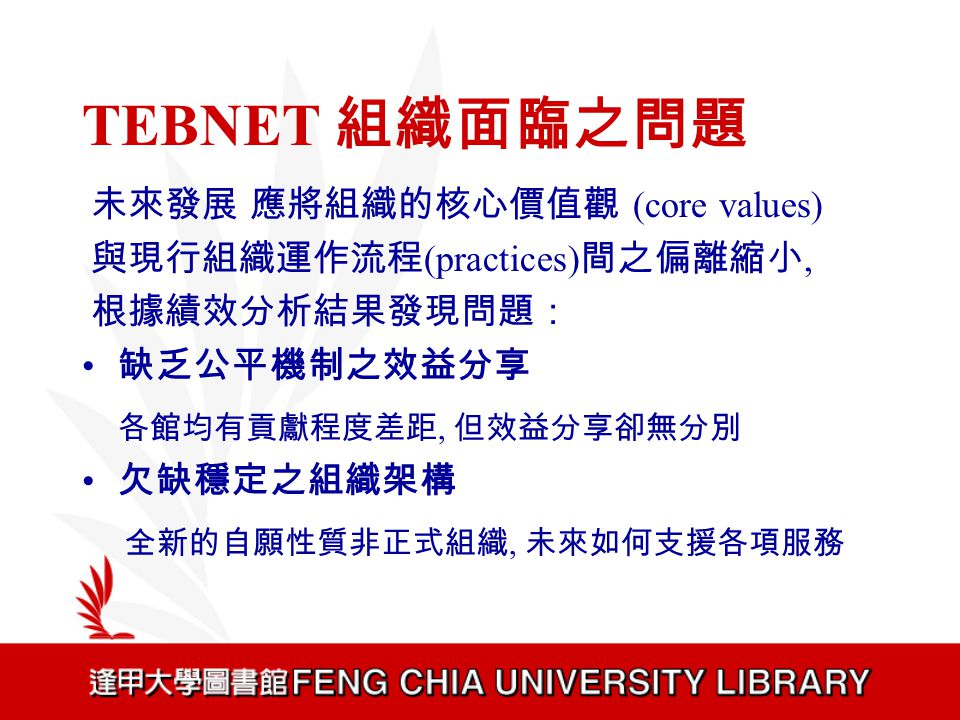 TEBNET 組織面臨之問題

未來發展 應將組織的核心價值觀 (core values) 與現行組織運作流程(practices)間之偏離縮小, 根據績效分析結果發現問題：

• 缺乏公平機制之效益分享

各館均有貢獻程度差距, 但效益分享卻無分別

• 欠缺穩定之組織架構

全新的自願性質非正式組織, 未來如何支援各項服務

逢甲大學圖書館FENG CHIA UNIVERSITY LIBRARY